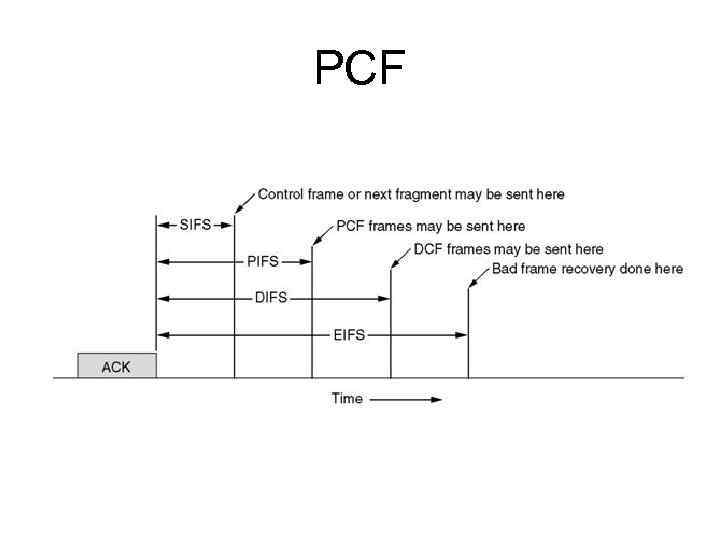 PCF

Control frame or next fragment may be sent here

SIFS

PCF frames may be sent here

PIFS

DCF frames may be sent here

Bad frame recovery done here

DIFS

EIFS

ACK

Time